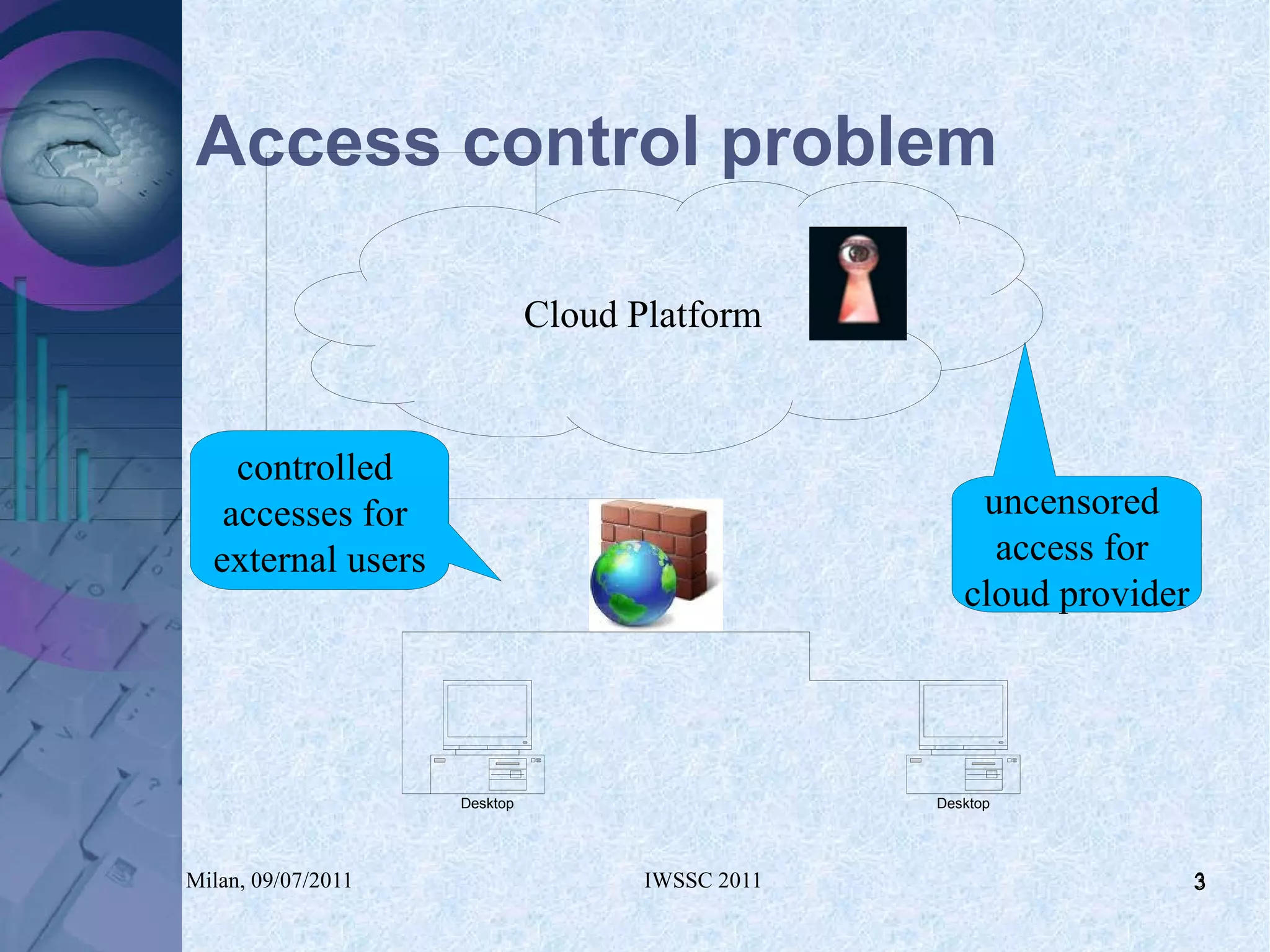 Access control problem

Cloud Platform

controlled accesses for external users

uncensored access for cloud provider

Desktop

Desktop

Milan, 09/07/2011

IWSSC 2011

3